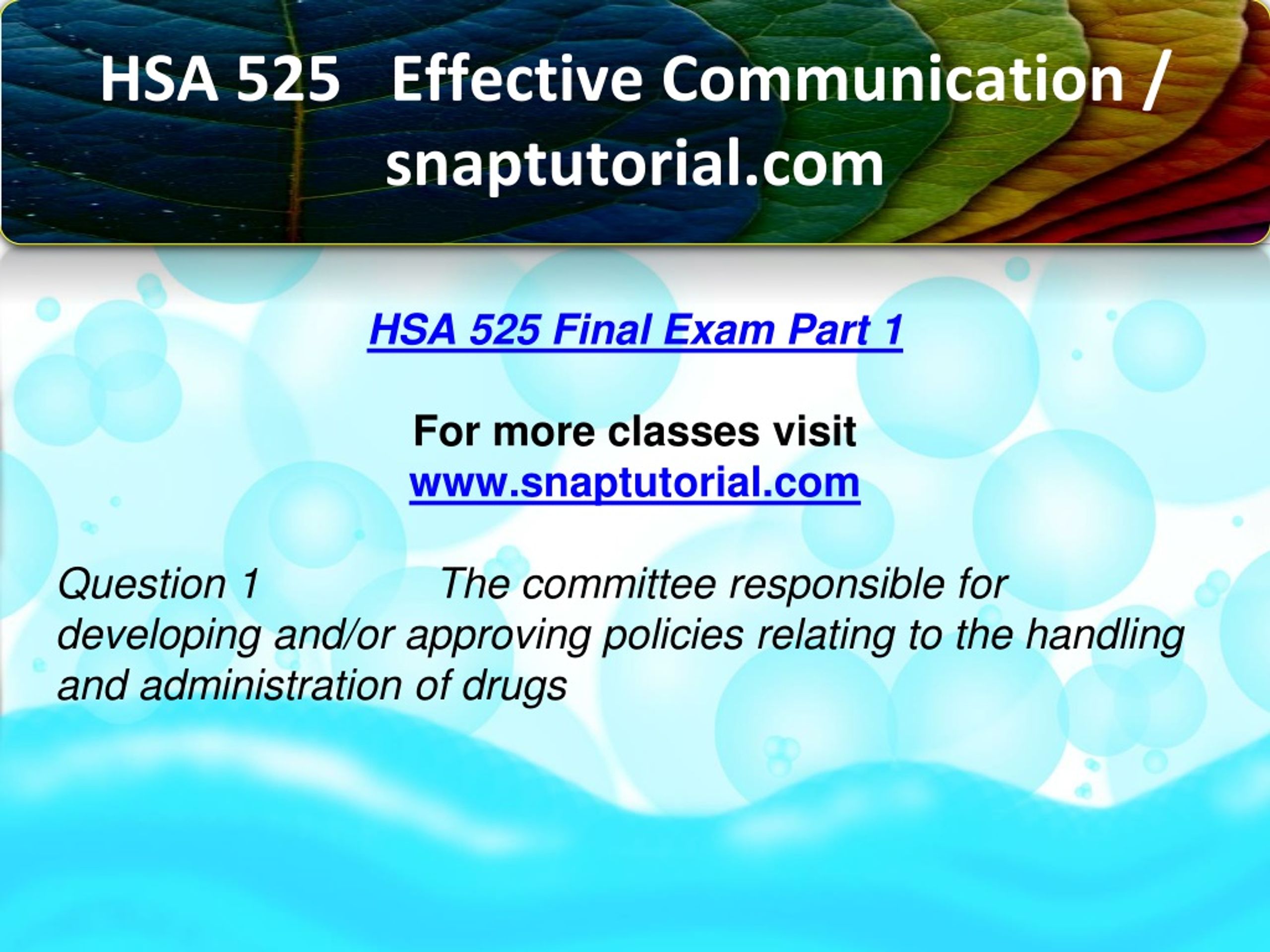 HSA 525 Effective Communication / snaptutorial.com

HSA 525 Final Exam Part 1

For more classes visit
www.snaptutorial.com

Question 1 The committee responsible for developing and/or approving policies relating to the handling and administration of drugs